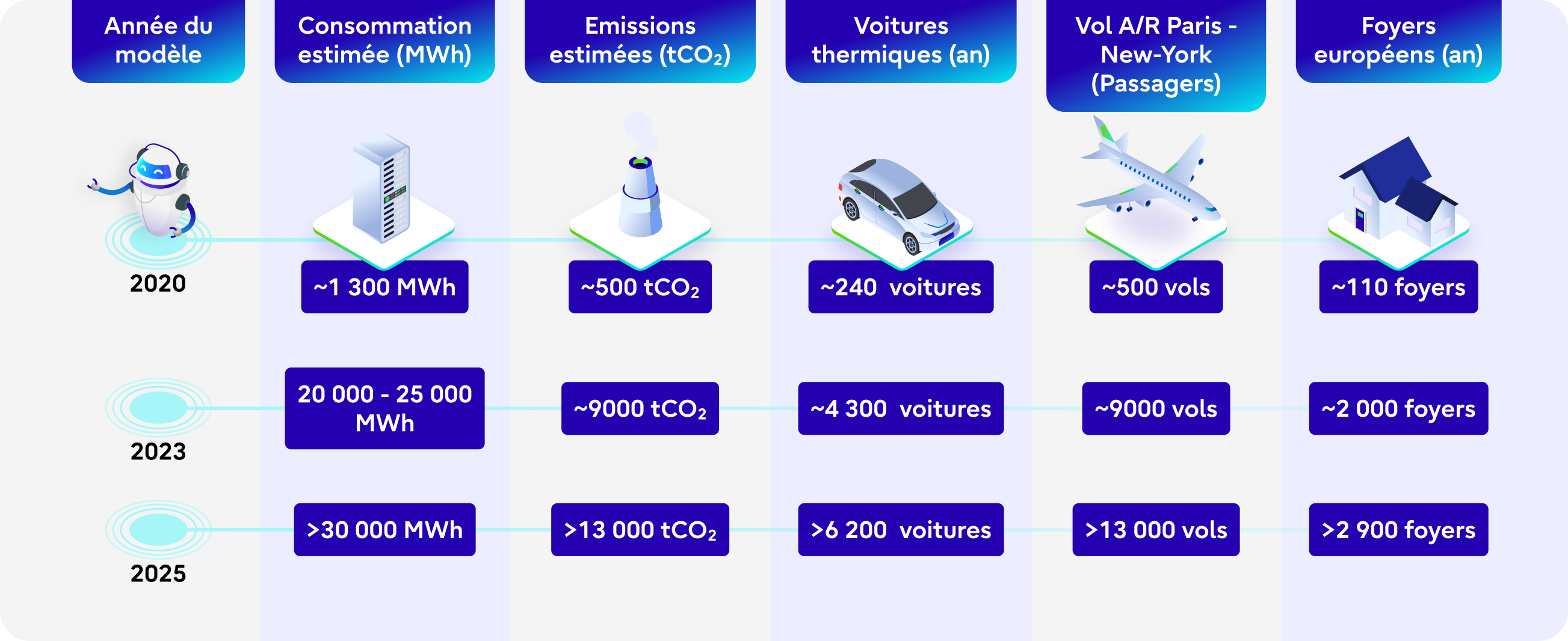 | Année du modèle | Consommation estimée (MWh) | Emissions estimées ($tCO_2$) | Voitures thermiques (an) | Vol A/R Paris - New-York (Passagers) | Foyers européens (an) |
|---|---|---|---|---|---|
| 2020 | ~1 300 MWh | ~500 $tCO_2$ | ~240 voitures | ~500 vols | ~110 foyers |
| 2023 | 20 000 - 25 000 MWh | ~9000 $tCO_2$ | ~4 300 voitures | ~9000 vols | ~2 000 foyers |
| 2025 | >30 000 MWh | >13 000 $tCO_2$ | >6 200 voitures | >13 000 vols | >2 900 foyers |